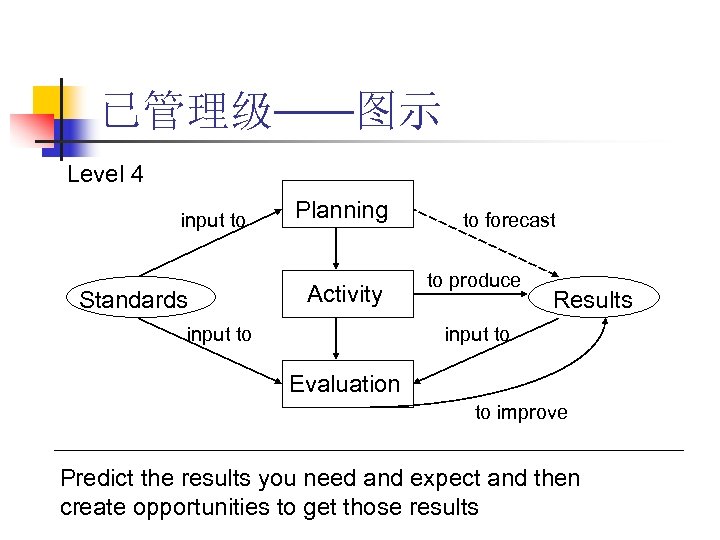 已管理级——图示

Level 4

input to

Planning

to forecast

Standards

Activity

to produce

Results

input to

input to

Evaluation

to improve

Predict the results you need and expect and then create opportunities to get those results